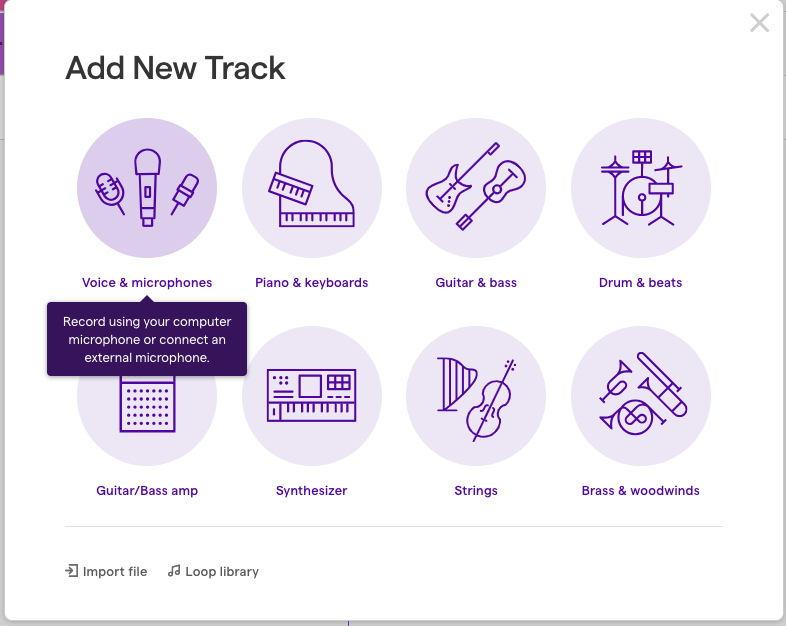 Add New Track

Voice & microphones

Piano & keyboards

Guitar & bass

Drum & beats

Record using your computer microphone or connect an external microphone.

Guitar/Bass amp

Synthesizer

Strings

Brass & woodwinds

Import file

Loop library